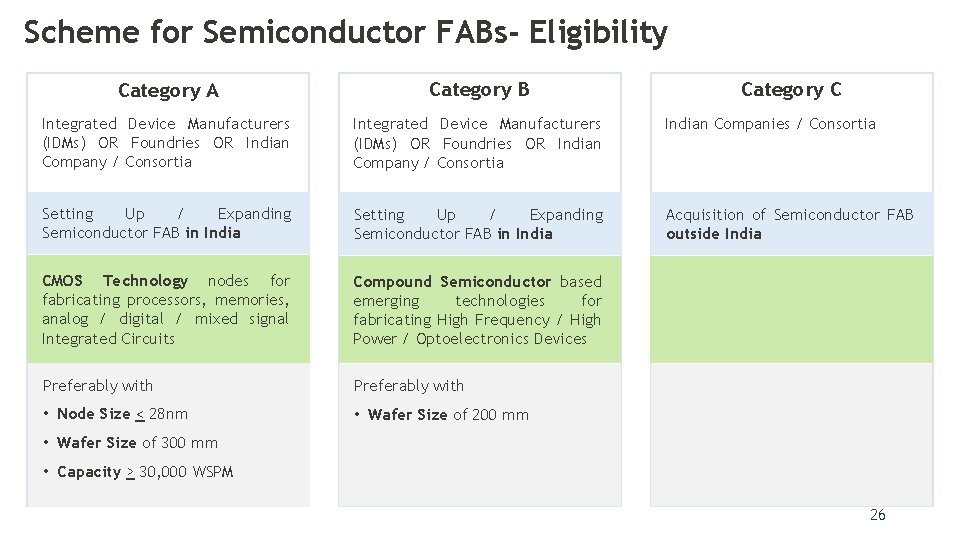 Scheme for Semiconductor FABs- Eligibility

Category A

Integrated Device Manufacturers (IDMs) OR Foundries OR Indian Company / Consortia

Setting Up / Expanding Semiconductor FAB in India

CMOS Technology nodes for fabricating processors, memories, analog / digital / mixed signal Integrated Circuits

Preferably with

• Node Size $\leq$ 28nm

• Wafer Size of 300 mm

• Capacity $\geq$ 30,000 WSPM

Category B

Integrated Device Manufacturers (IDMs) OR Foundries OR Indian Company / Consortia

Setting Up / Expanding Semiconductor FAB in India

Compound Semiconductor based emerging technologies for fabricating High Frequency / High Power / Optoelectronics Devices

Preferably with

• Wafer Size of 200 mm

Category C

Indian Companies / Consortia

Acquisition of Semiconductor FAB outside India

26